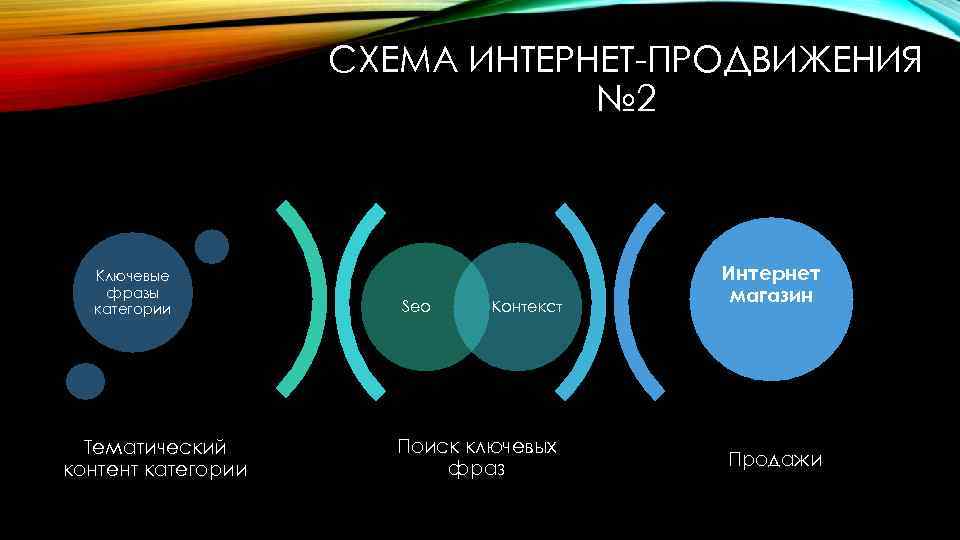 СХЕМА ИНТЕРНЕТ-ПРОДВИЖЕНИЯ №2

Ключевые фразы категории

Seo

Контекст

Интернет магазин

Тематический контент категории

Поиск ключевых фраз

Продажи